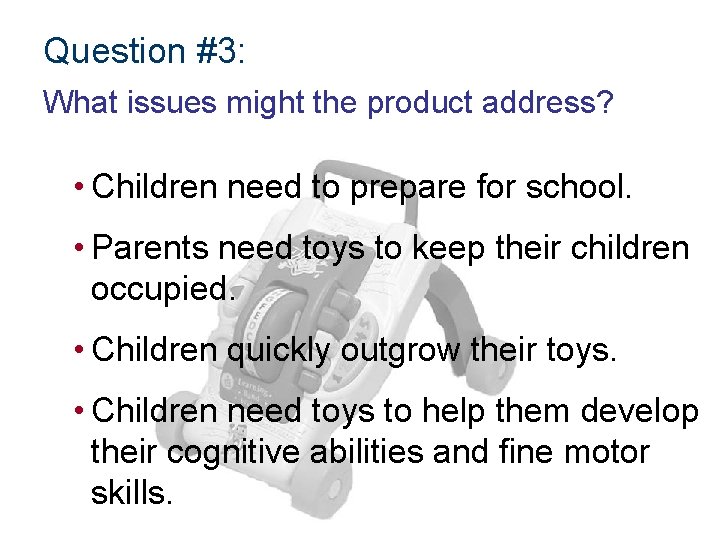 Question #3:

What issues might the product address?

• Children need to prepare for school.

• Parents need toys to keep their children occupied.

• Children quickly outgrow their toys.

• Children need toys to help them develop their cognitive abilities and fine motor skills.